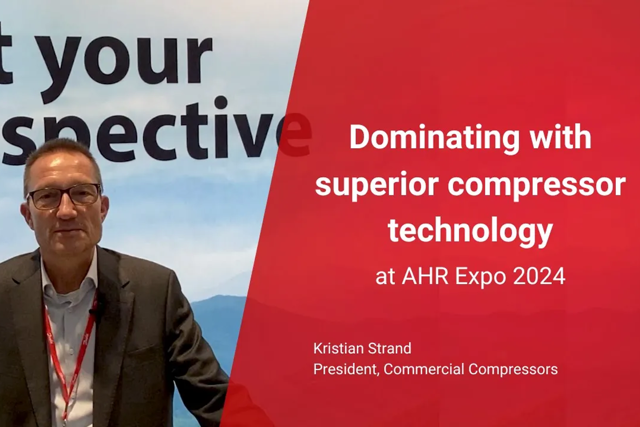 t your
spective

Dominating with superior compressor technology
at AHR Expo 2024

Kristian Strand
President, Commercial Compressors